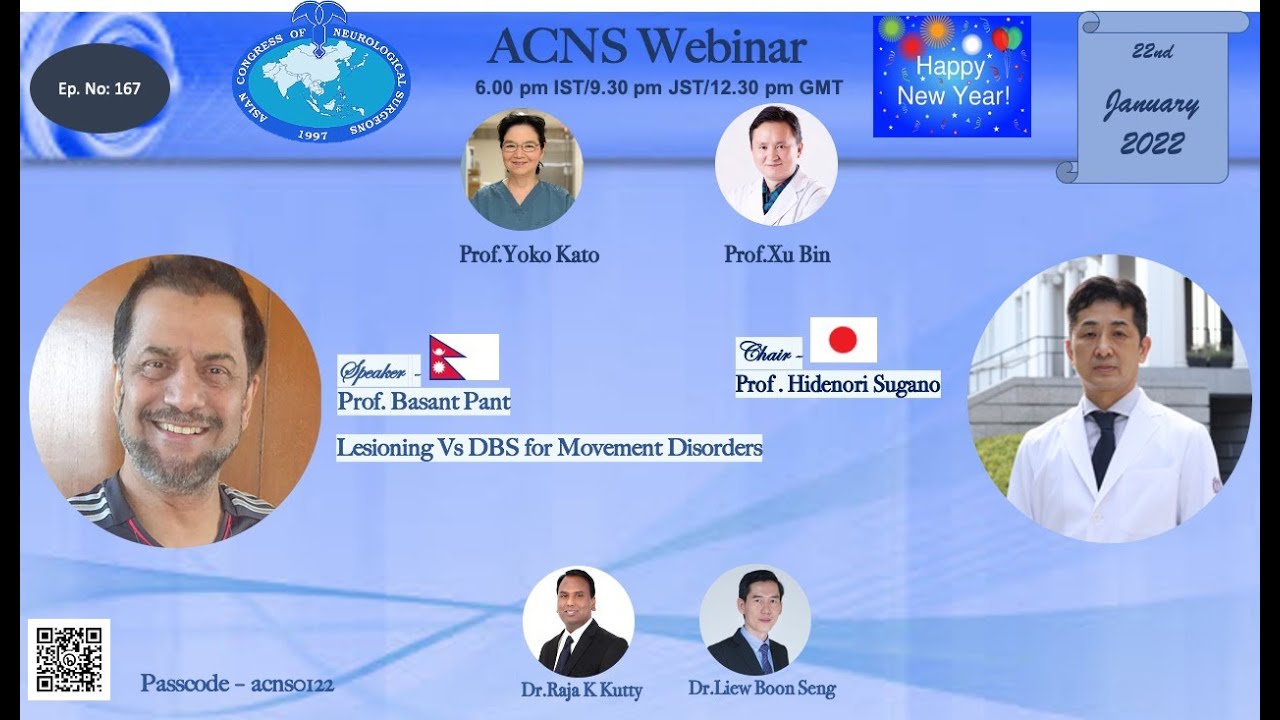 Ep. No: 167

ASIAN CONGRESS OF NEUROLOGICAL SURGEONS 1997

ACNS Webinar

6.00 pm IST/9.30 pm JST/12.30 pm GMT

Happy New Year!

22nd January 2022

Prof.Yoko Kato

Prof.Xu Bin

Speaker -

Prof. Basant Pant

Lesioning Vs DBS for Movement Disorders

Chair -

Prof . Hidenori Sugano

Passcode – acns0122

Dr.Raja K Kutty

Dr.Liew Boon Seng